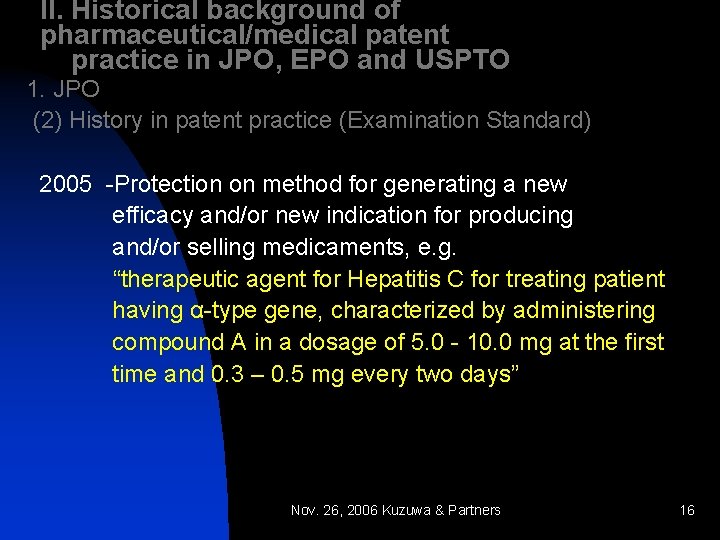 II. Historical background of pharmaceutical/medical patent practice in JPO, EPO and USPTO

1. JPO

(2) History in patent practice (Examination Standard)

2005 -Protection on method for generating a new efficacy and/or new indication for producing and/or selling medicaments, e.g. “therapeutic agent for Hepatitis C for treating patient having α-type gene, characterized by administering compound A in a dosage of 5.0 - 10.0 mg at the first time and 0.3 – 0.5 mg every two days”

Nov. 26, 2006 Kuzuwa & Partners

16